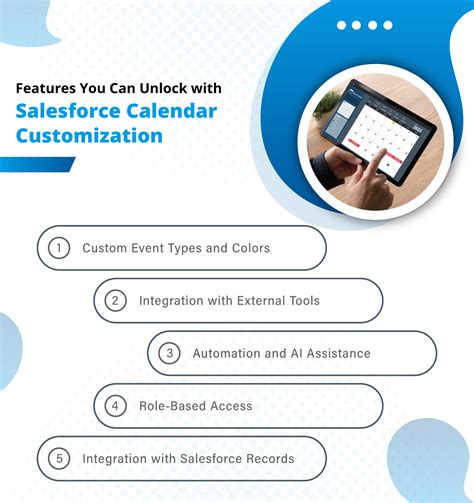 Features You Can Unlock with
Salesforce Calendar Customization

1 Custom Event Types and Colors

2 Integration with External Tools

3 Automation and AI Assistance

4 Role-Based Access

5 Integration with Salesforce Records